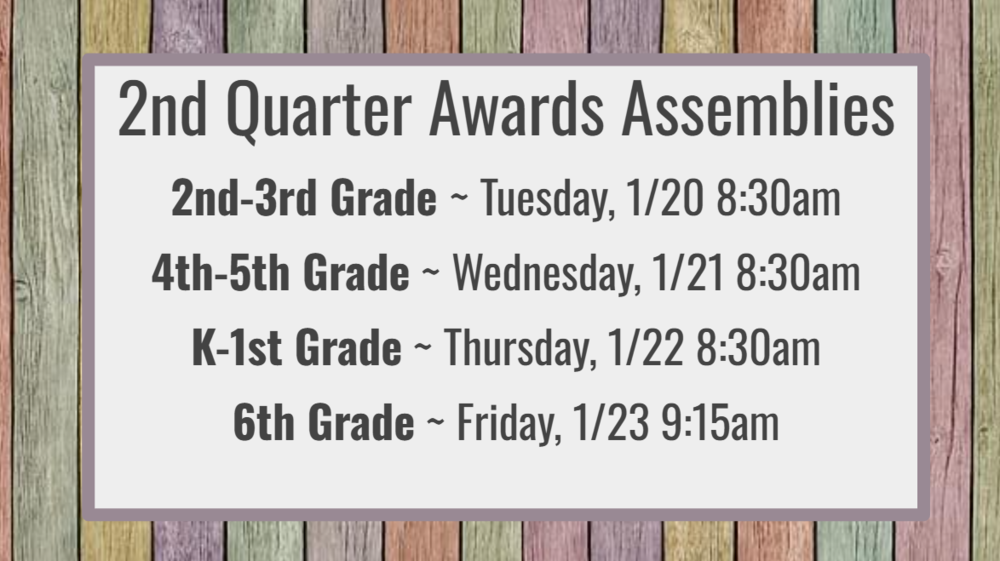 2nd Quarter Awards Assemblies

2nd-3rd Grade ~ Tuesday, 1/20 8:30am

4th-5th Grade ~ Wednesday, 1/21 8:30am

K-1st Grade ~ Thursday, 1/22 8:30am

6th Grade ~ Friday, 1/23 9:15am